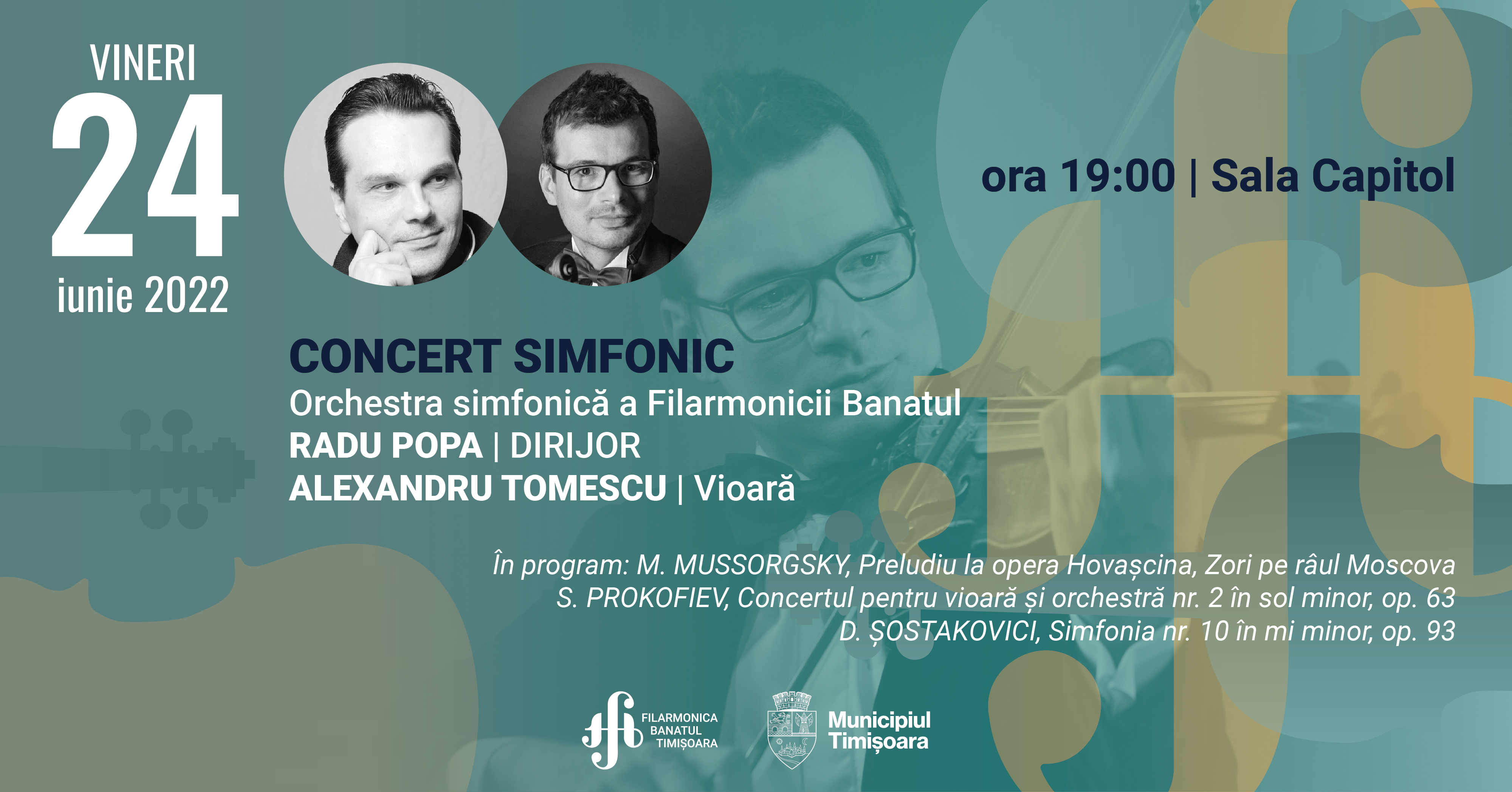 VINERI
24
iunie 2022

ora 19:00 | Sala Capitol

CONCERT SIMFONIC
Orchestra simfonică a Filarmonicii Banatul
RADU POPA | DIRIJOR
ALEXANDRU TOMESCU | Vioară

În program: M. MUSSORGSKY, Preludiu la opera Hovașcina, Zori pe râul Moscova
S. PROKOFIEV, Concertul pentru vioară și orchestră nr. 2 în sol minor, op. 63
D. ȘOSTAKOVICI, Simfonia nr. 10 în mi minor, op. 93

FILARMONICA BANATUL TIMIȘOARA

Municipiul Timișoara